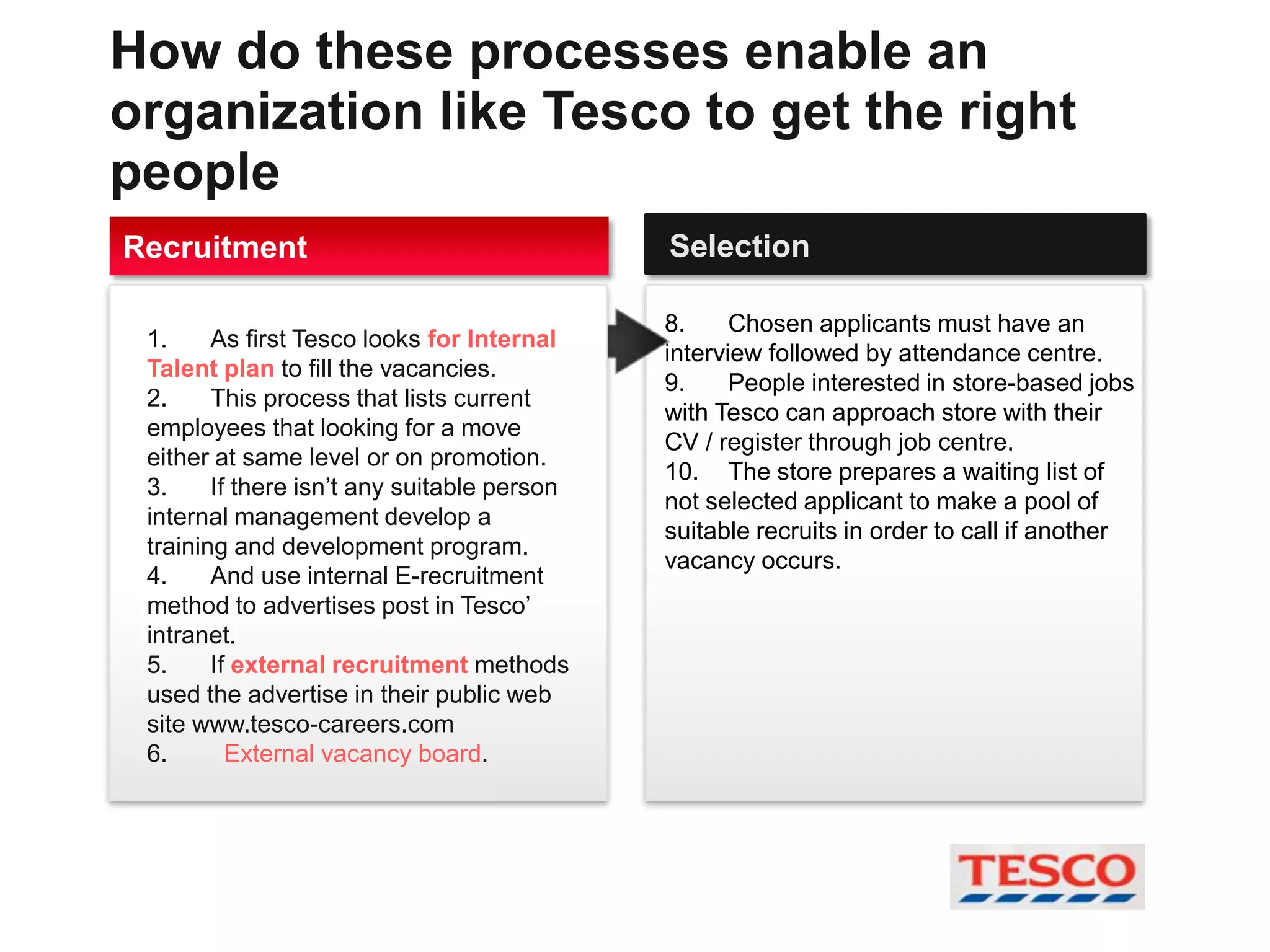 How do these processes enable an organization like Tesco to get the right people

Recruitment

1. As first Tesco looks for Internal Talent plan to fill the vacancies.
2. This process that lists current employees that looking for a move either at same level or on promotion.
3. If there isn't any suitable person internal management develop a training and development program.
4. And use internal E-recruitment method to advertises post in Tesco' intranet.
5. If external recruitment methods used the advertise in their public web site www.tesco-careers.com
6. External vacancy board.

Selection

8. Chosen applicants must have an interview followed by attendance centre.
9. People interested in store-based jobs with Tesco can approach store with their CV / register through job centre.
10. The store prepares a waiting list of not selected applicant to make a pool of suitable recruits in order to call if another vacancy occurs.

TESCO